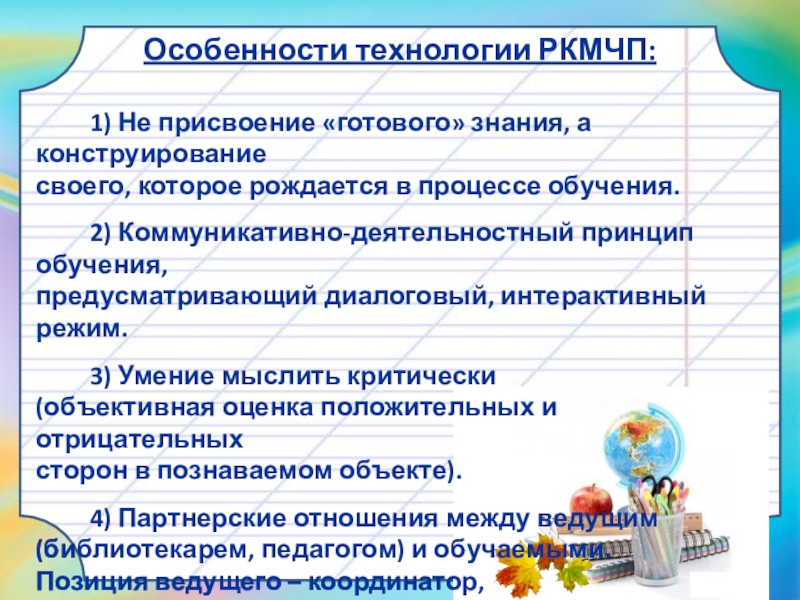 Особенности технологии РКМЧП:

1) Не присвоение «готового» знания, а конструирование своего, которое рождается в процессе обучения.

2) Коммуникативно-деятельностный принцип обучения, предусматривающий диалоговый, интерактивный режим.

3) Умение мыслить критически (объективная оценка положительных и отрицательных сторон в познаваемом объекте).

4) Партнерские отношения между ведущим (библиотекарем, педагогом) и обучаемыми. Позиция ведущего – координатор,